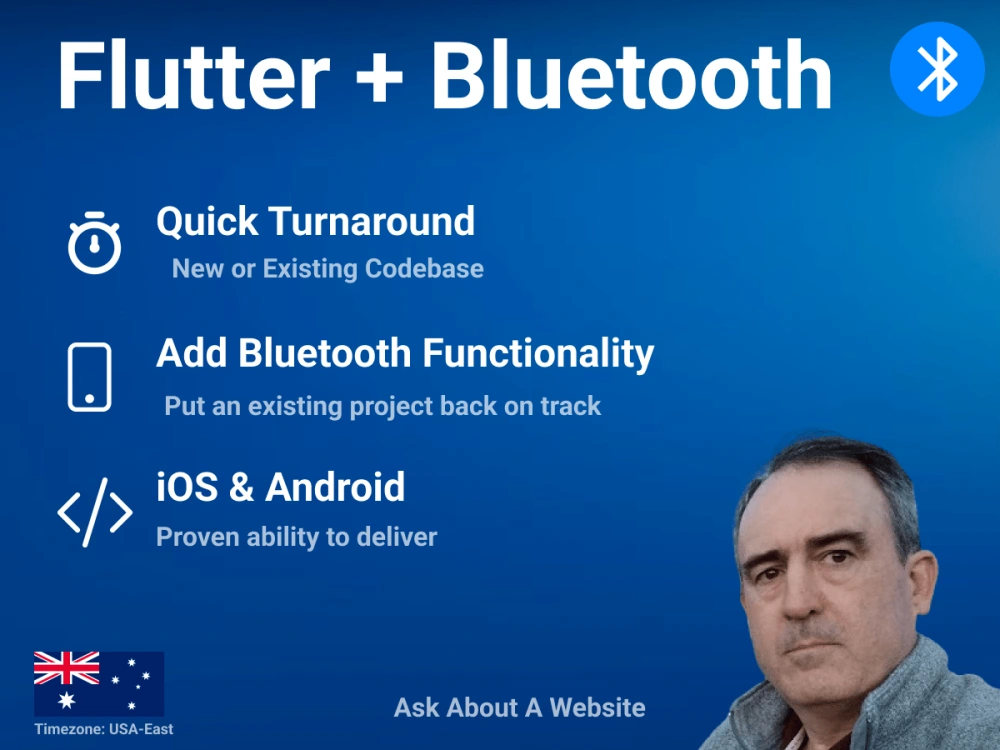 Flutter + Bluetooth

Quick Turnaround
New or Existing Codebase

Add Bluetooth Functionality
Put an existing project back on track

iOS & Android
Proven ability to deliver

Timezone: USA-East

Ask About A Website